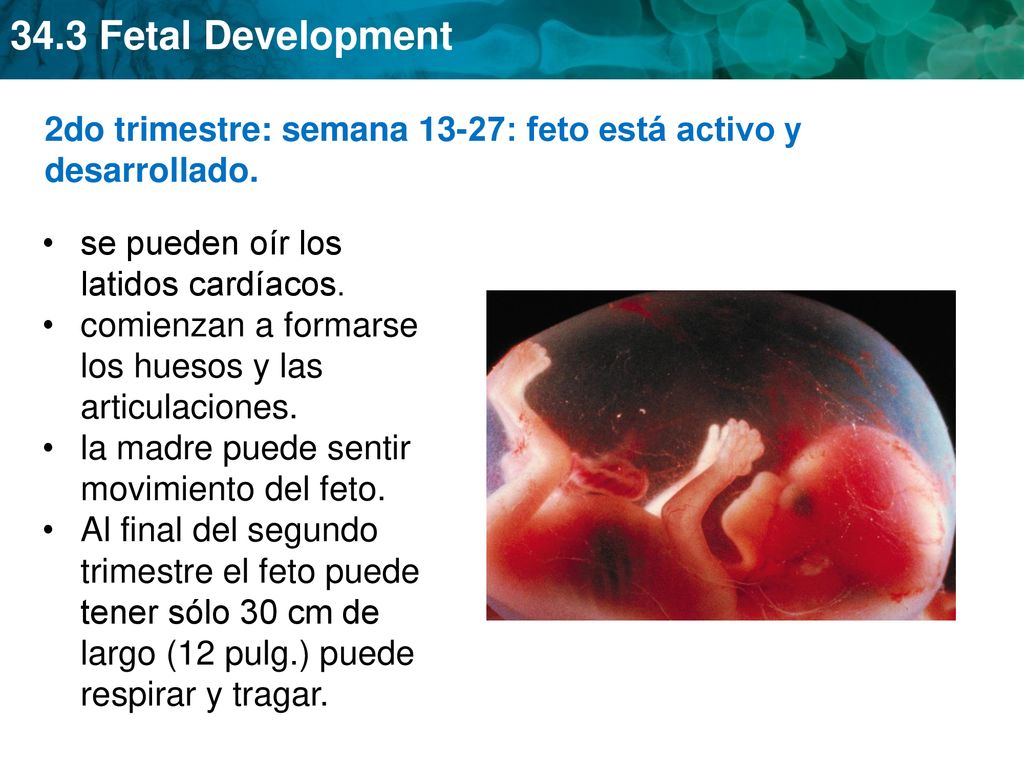 34.3 Fetal Development

2do trimestre: semana 13-27: feto está activo y desarrollado.

• se pueden oír los latidos cardíacos.
• comienzan a formarse los huesos y las articulaciones.
• la madre puede sentir movimiento del feto.
• Al final del segundo trimestre el feto puede tener sólo 30 cm de largo (12 pulg.) puede respirar y tragar.